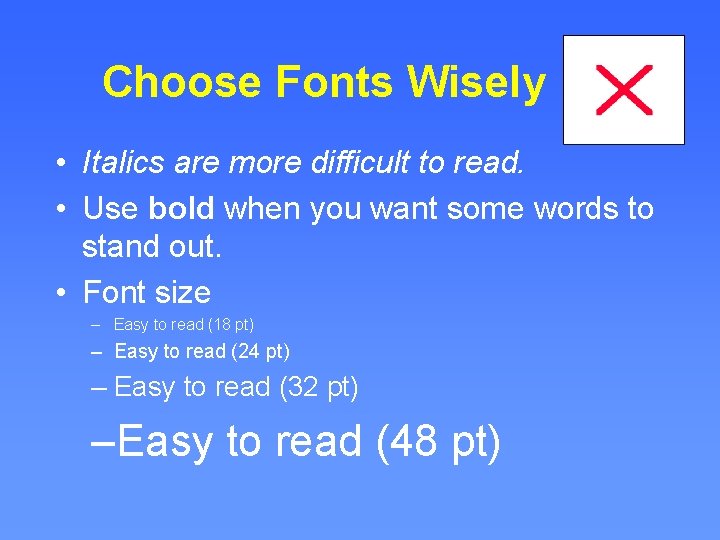 Choose Fonts Wisely

• Italics are more difficult to read.
• Use bold when you want some words to stand out.
• Font size
– Easy to read (18 pt)
– Easy to read (24 pt)
– Easy to read (32 pt)
–Easy to read (48 pt)